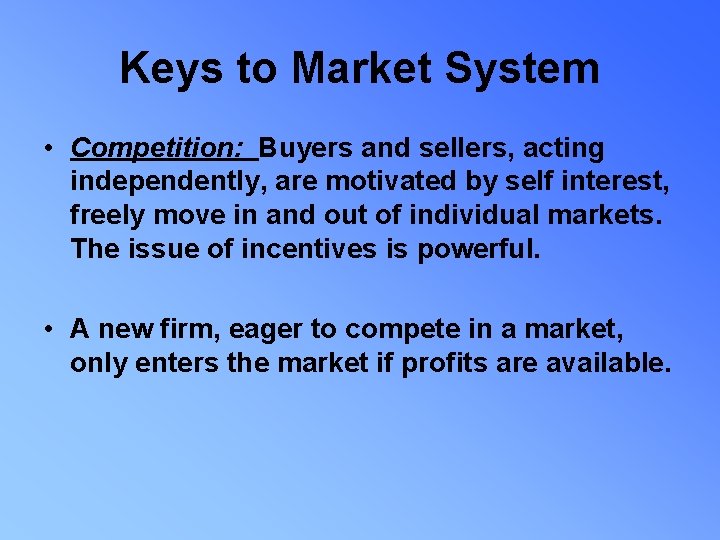 Keys to Market System

• Competition: Buyers and sellers, acting independently, are motivated by self interest, freely move in and out of individual markets. The issue of incentives is powerful.

• A new firm, eager to compete in a market, only enters the market if profits are available.